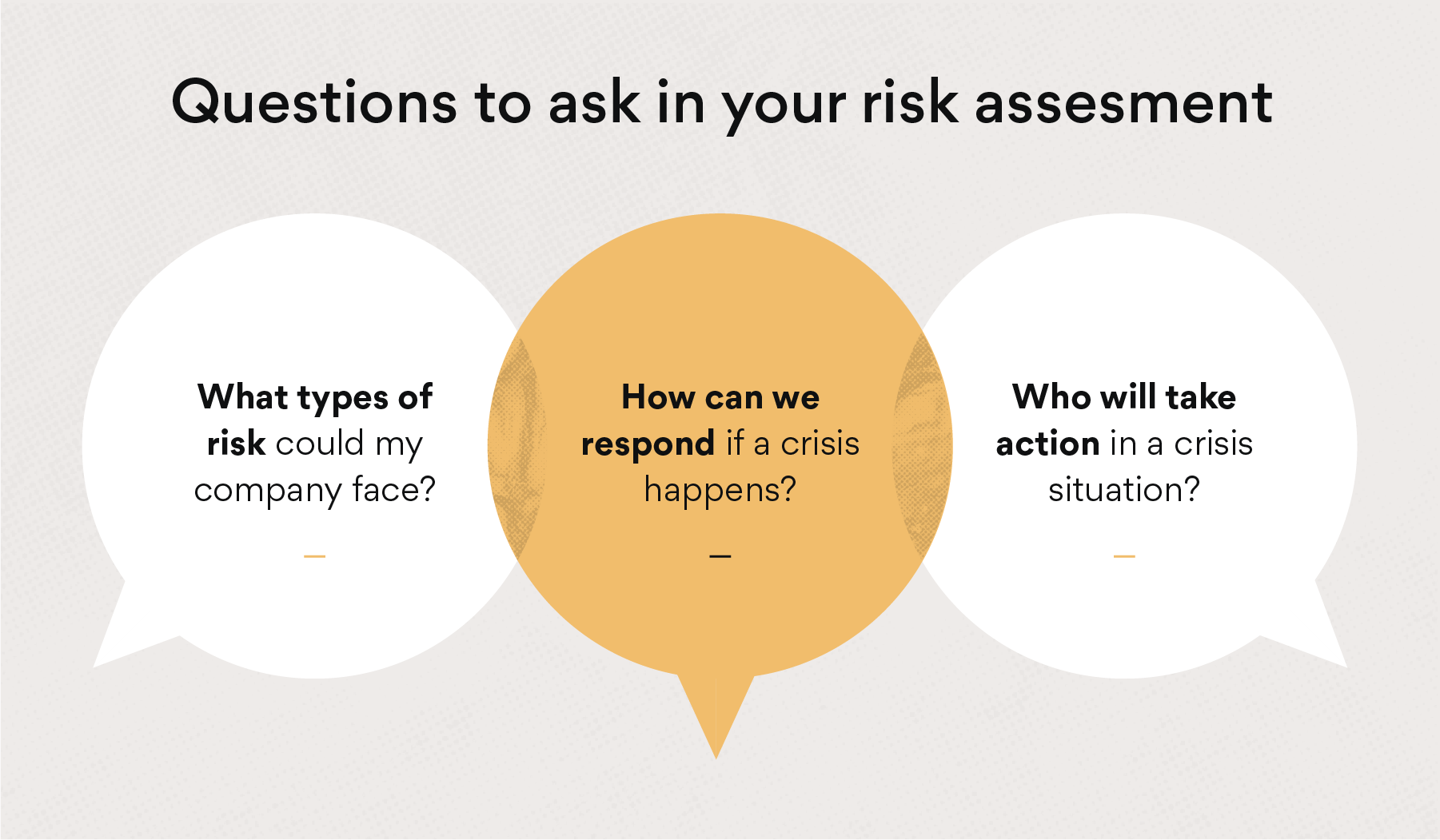 Questions to ask in your risk assesment

What types of risk could my company face?

How can we respond if a crisis happens?

Who will take action in a crisis situation?